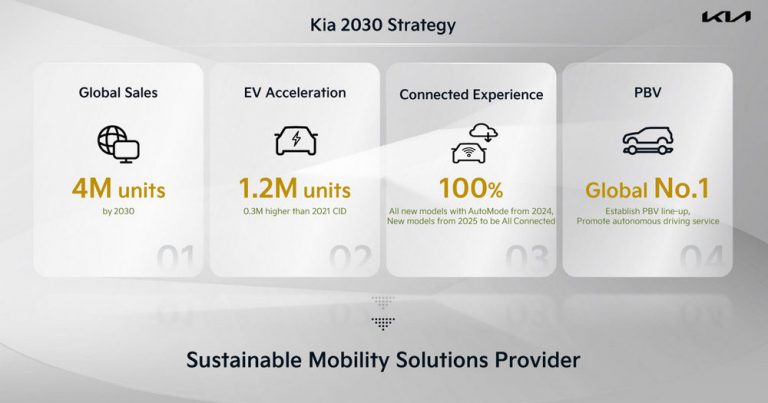 Kia 2030 Strategy

KIA

Global Sales

4M units

by 2030

01

EV Acceleration

1.2M units

0.3M higher than 2021 CID

02

Connected Experience

100%

All new models with AutoMode from 2024, New models from 2025 to be All Connected

03

PBV

Global No.1

Establish PBV line-up, Promote autonomous driving service

04

Sustainable Mobility Solutions Provider